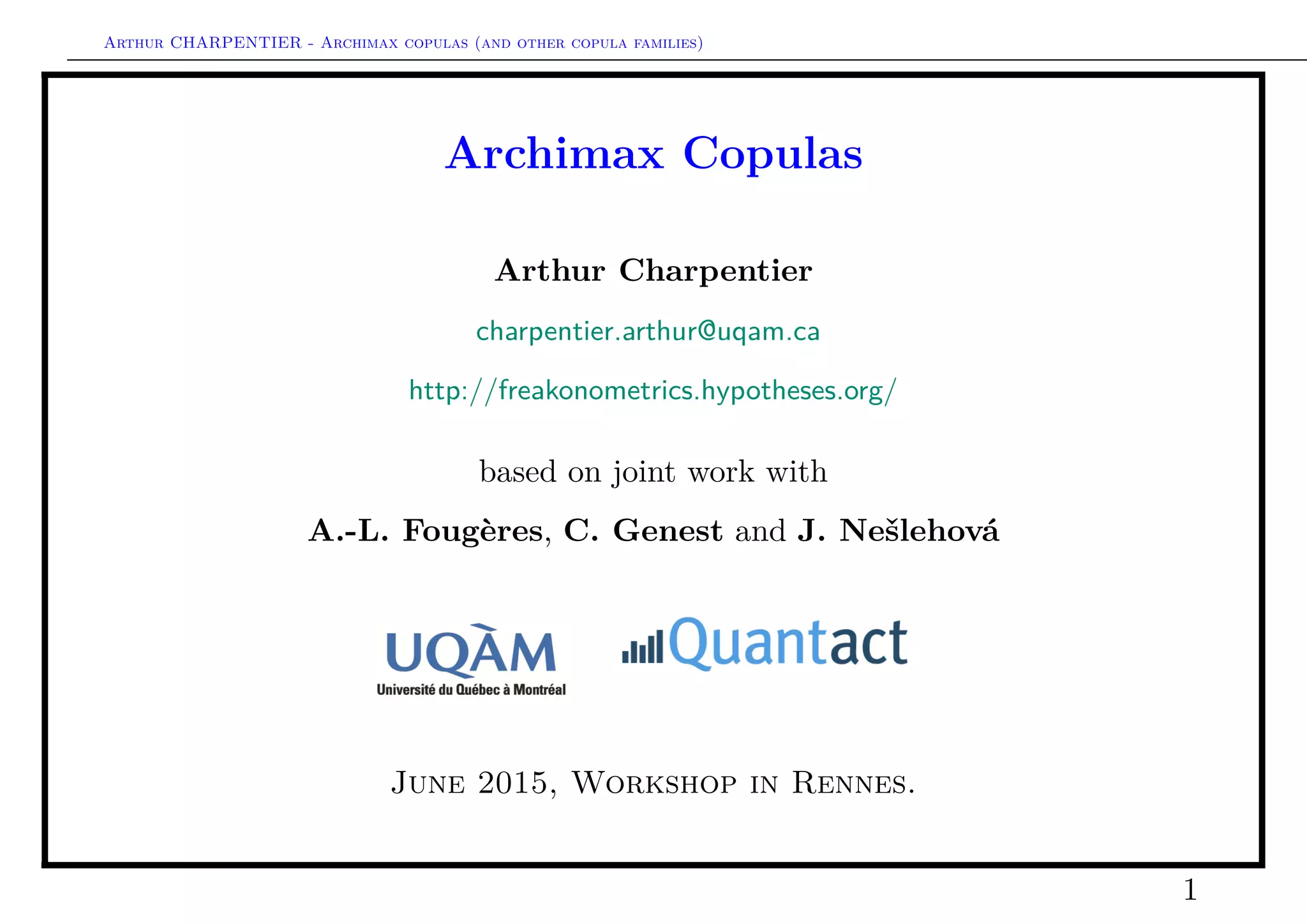 Arthur CHARPENTIER - Archimax copulas (and other copula families)

Archimax Copulas

Arthur Charpentier

charpentier.arthur@uqam.ca

http://freakonometrics.hypotheses.org/

based on joint work with

A.-L. Fougères, C. Genest and J. Nešlehová

UQÀM
Université du Québec à Montréal

Quantact

June 2015, Workshop in Rennes.

1